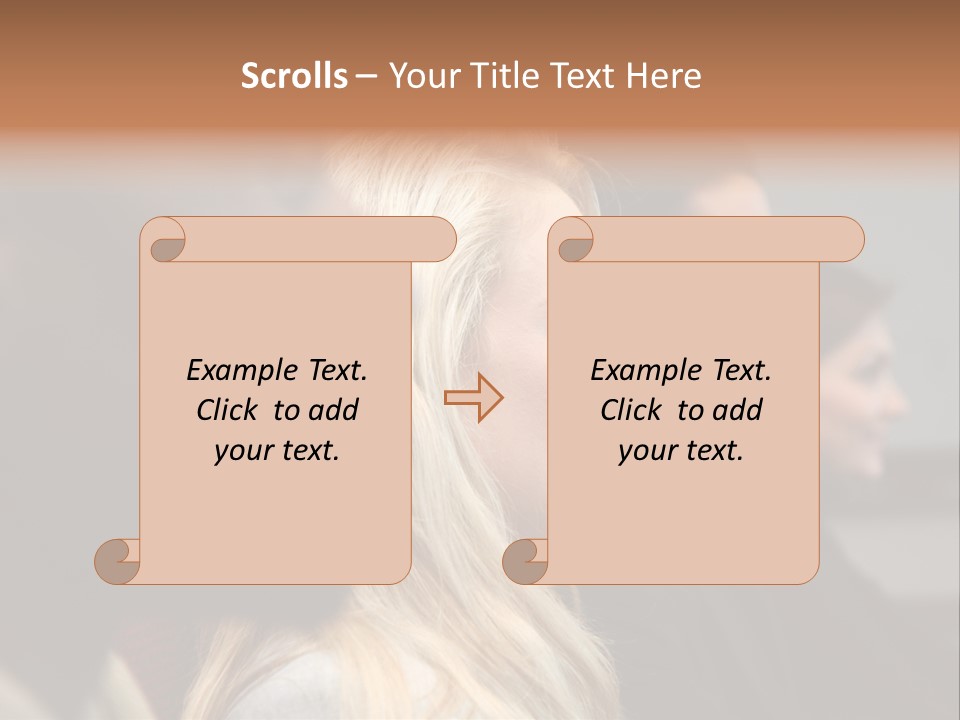 Scrolls – Your Title Text Here

Example Text. Click to add your text.

Example Text. Click to add your text.